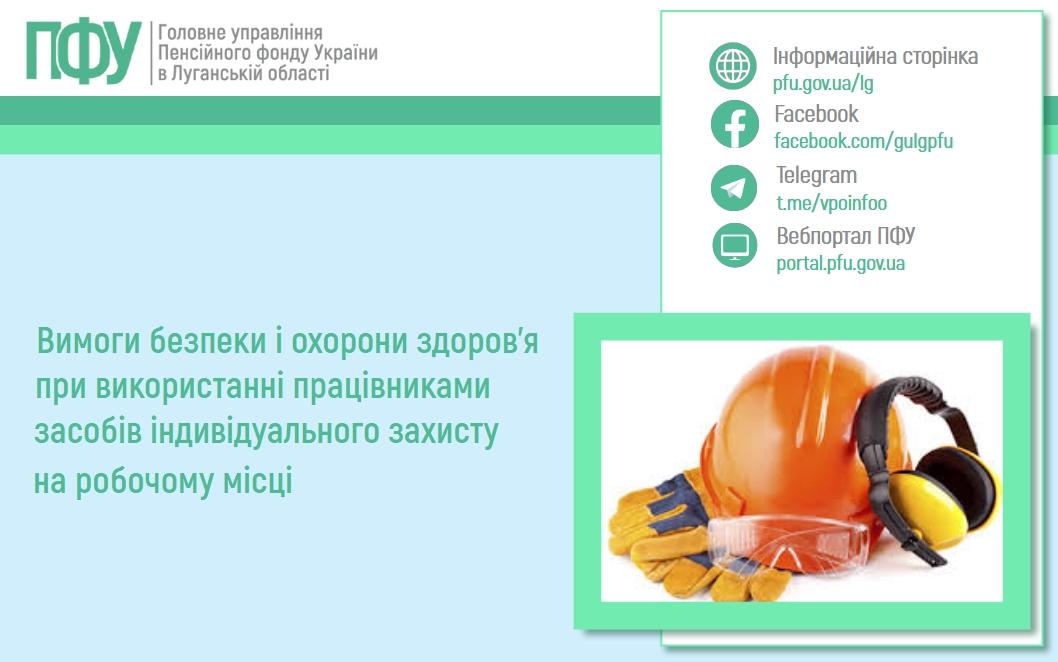 ПФУ
Головне управління
Пенсійного фонду України
в Луганській області

Інформаційна сторінка
pfu.gov.ua/lg

Facebook
facebook.com/gulgpfu

Telegram
t.me/vpoinfoo

Вебпортал ПФУ
portal.pfu.gov.ua

Вимоги безпеки і охорони здоров'я при використанні працівниками засобів індивідуального захисту на робочому місці